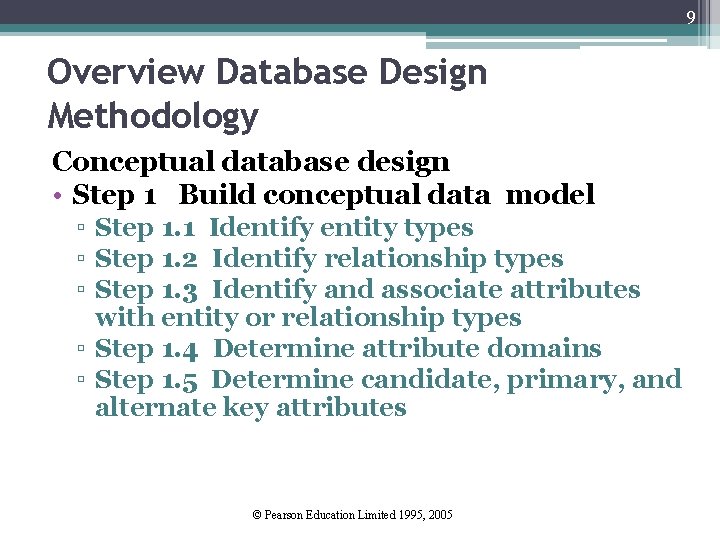 9

Overview Database Design Methodology

Conceptual database design

• Step 1 Build conceptual data model
▫ Step 1.1 Identify entity types
▫ Step 1.2 Identify relationship types
▫ Step 1.3 Identify and associate attributes with entity or relationship types
▫ Step 1.4 Determine attribute domains
▫ Step 1.5 Determine candidate, primary, and alternate key attributes

© Pearson Education Limited 1995, 2005